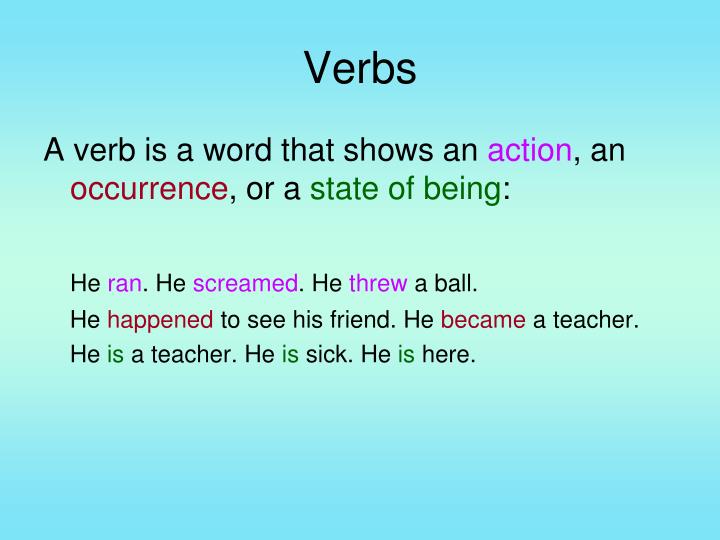 Verbs

A verb is a word that shows an action, an occurrence, or a state of being:

He ran. He screamed. He threw a ball.

He happened to see his friend. He became a teacher.

He is a teacher. He is sick. He is here.